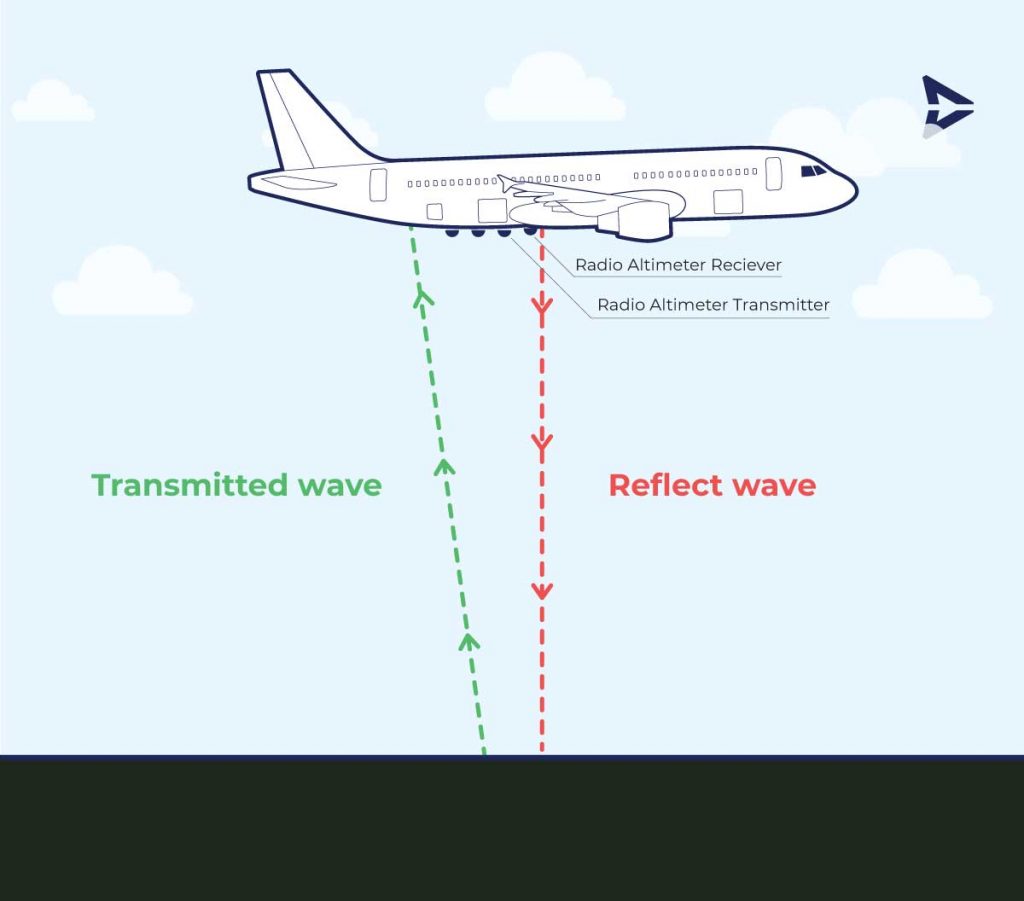 Radio Altimeter Reciever

Radio Altimeter Transmitter

Transmitted wave

Reflect wave